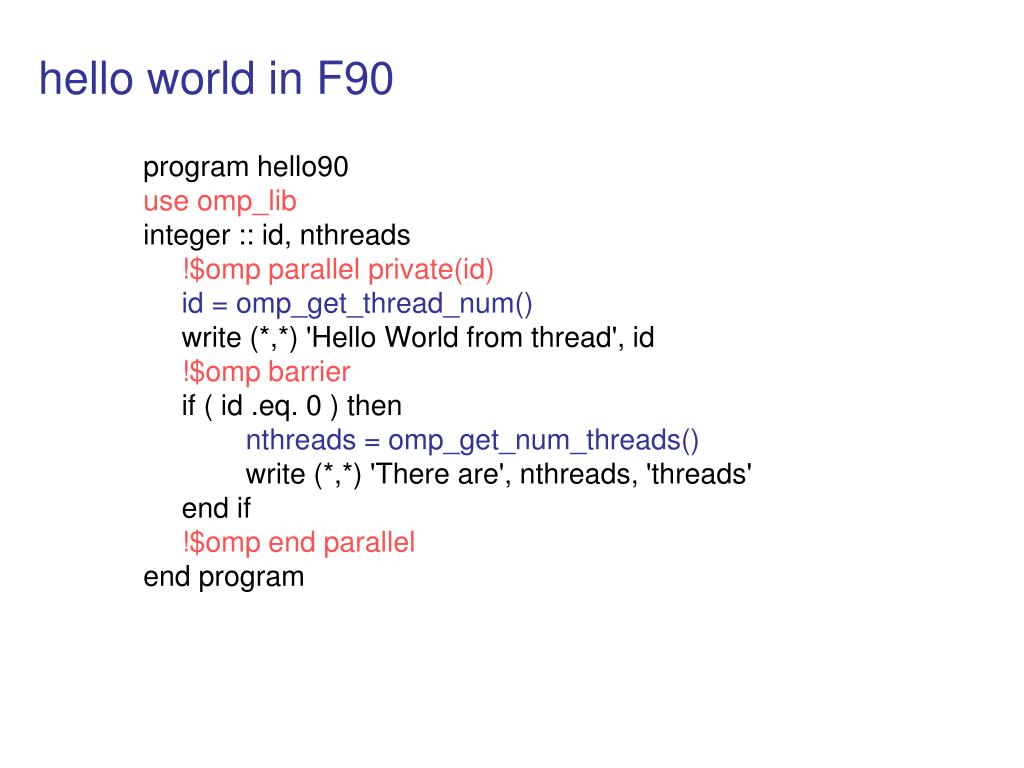 hello world in F90

program hello90
use omp_lib
integer :: id, nthreads
!$omp parallel private(id)
id = omp_get_thread_num()
write (*,*) 'Hello World from thread', id
!$omp barrier
if ( id .eq. 0 ) then
nthreads = omp_get_num_threads()
write (*,*) 'There are', nthreads, 'threads'
end if
!$omp end parallel
end program